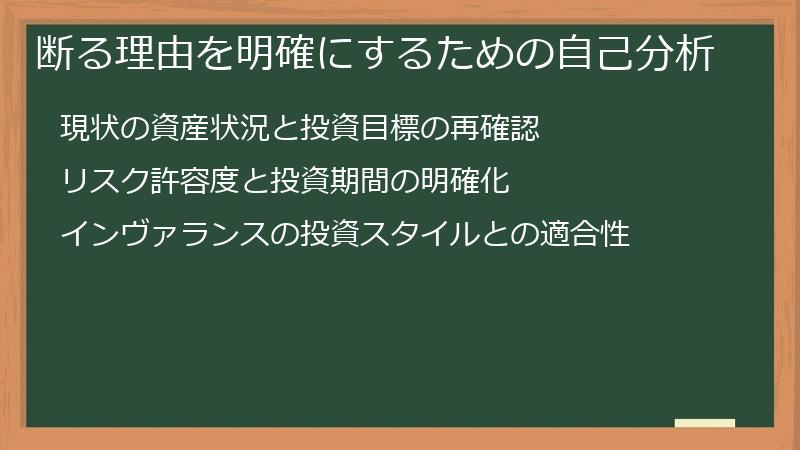 断る理由を明確にするための自己分析

現状の資産状況と投資目標の再確認

リスク許容度と投資期間の明確化

インヴァランスの投資スタイルとの適合性